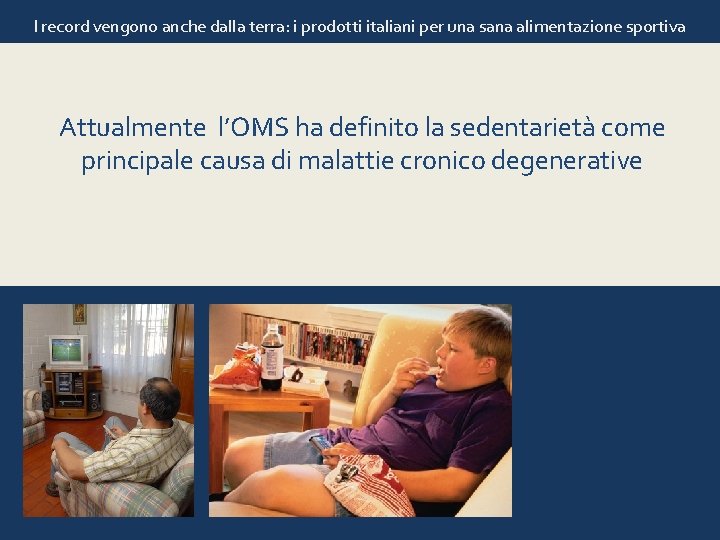 I record vengono anche dalla terra: i prodotti italiani per una sana alimentazione sportiva

Attualmente l'OMS ha definito la sedentarietà come principale causa di malattie cronico degenerative